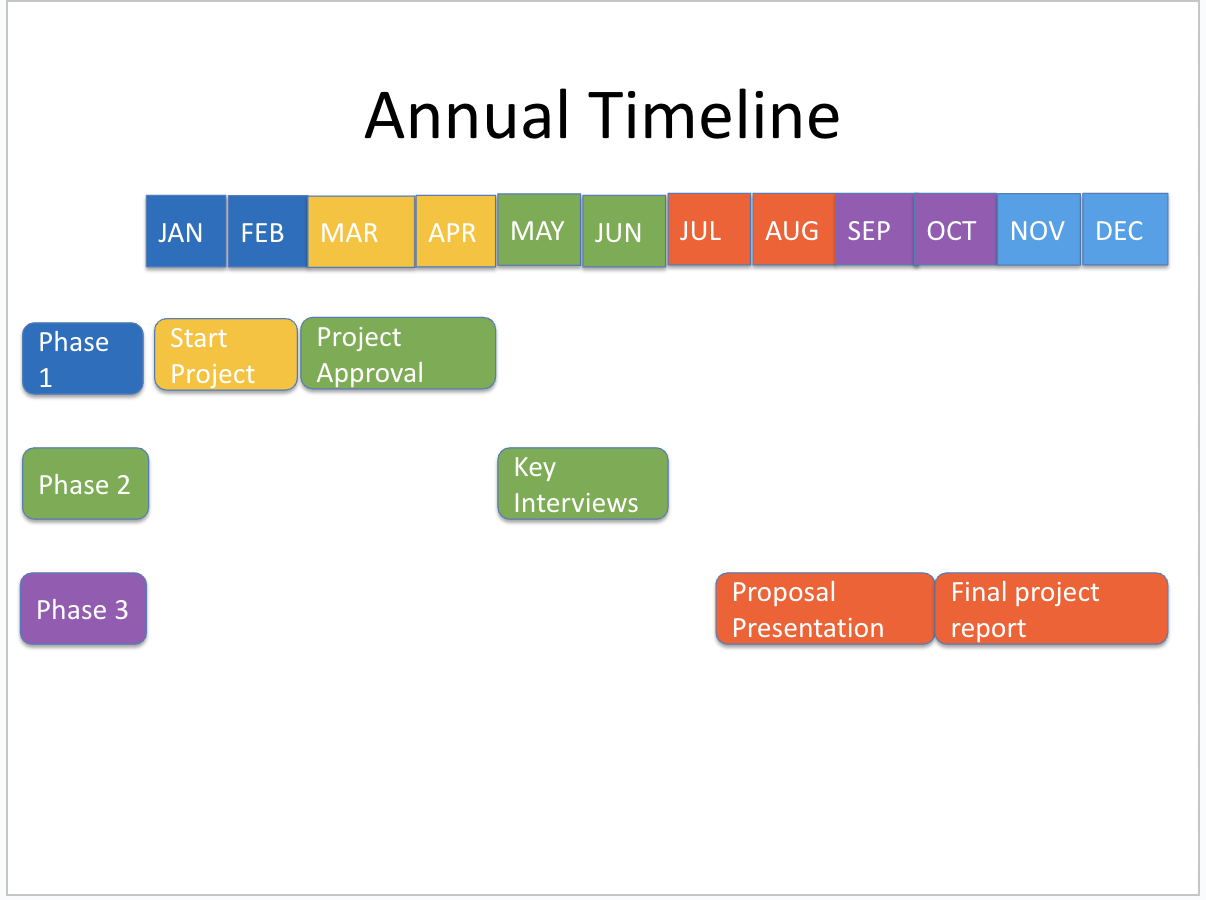 Annual Timeline

JAN FEB MAR APR MAY JUN JUL AUG SEP OCT NOV DEC

Phase 1

Start Project

Project Approval

Phase 2

Key Interviews

Phase 3

Proposal Presentation

Final project report